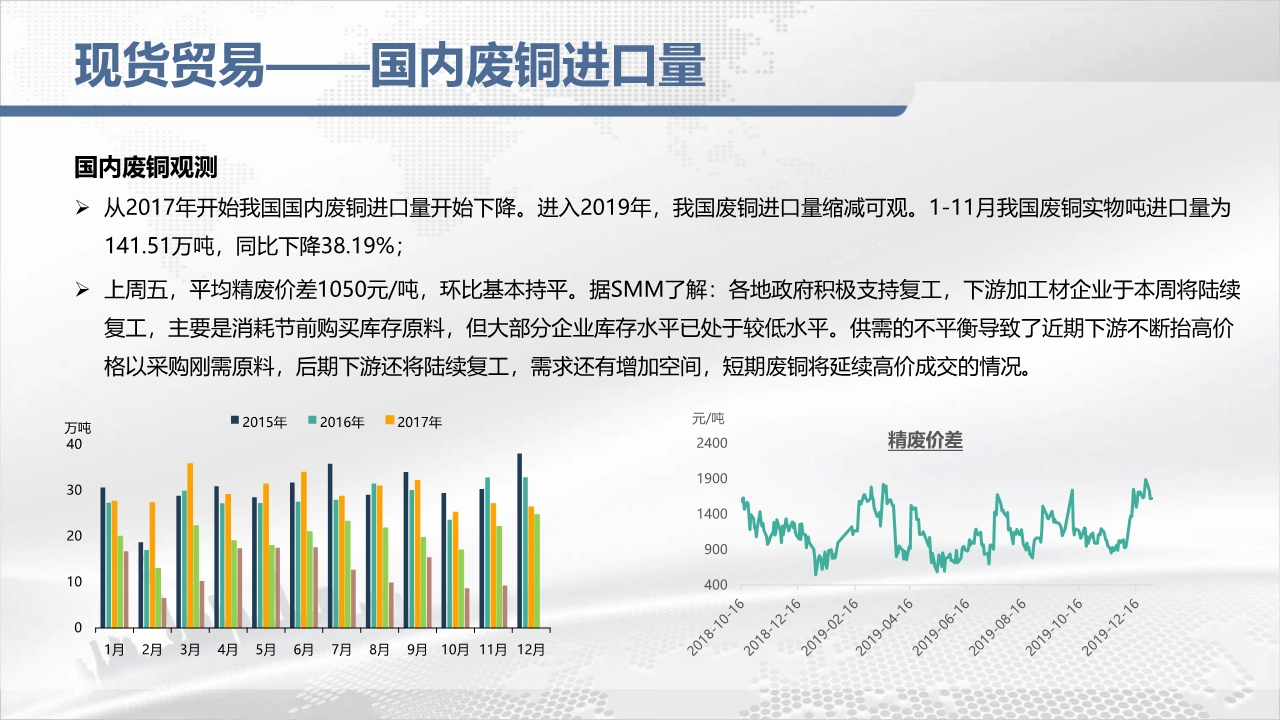 现货贸易——国内废铜进口量

国内废铜观测

➢ 从2017年开始我国国内废铜进口量开始下降。进入2019年，我国废铜进口量缩减可观。1-11月我国废铜实物吨进口量为141.51万吨，同比下降38.19%；

➢ 上周五，平均精废价差1050元/吨，环比基本持平。据SMM了解：各地政府积极支持复工，下游加工材企业于本周将陆续复工，主要是消耗节前购买库存原料，但大部分企业库存水平已处于较低水平。供需的不平衡导致了近期下游不断抬高价格以采购刚需原料，后期下游还将陆续复工，需求还有增加空间，短期废铜将延续高价成交的情况。

万吨
2015年 2016年 2017年
40
30
20
10
0
1月 2月 3月 4月 5月 6月 7月 8月 9月 10月 11月 12月

元/吨
精废价差
2400
1900
1400
900
400
2018-10-16 2018-12-16 2019-02-16 2019-04-16 2019-06-16 2019-08-16 2019-10-16 2019-12-16